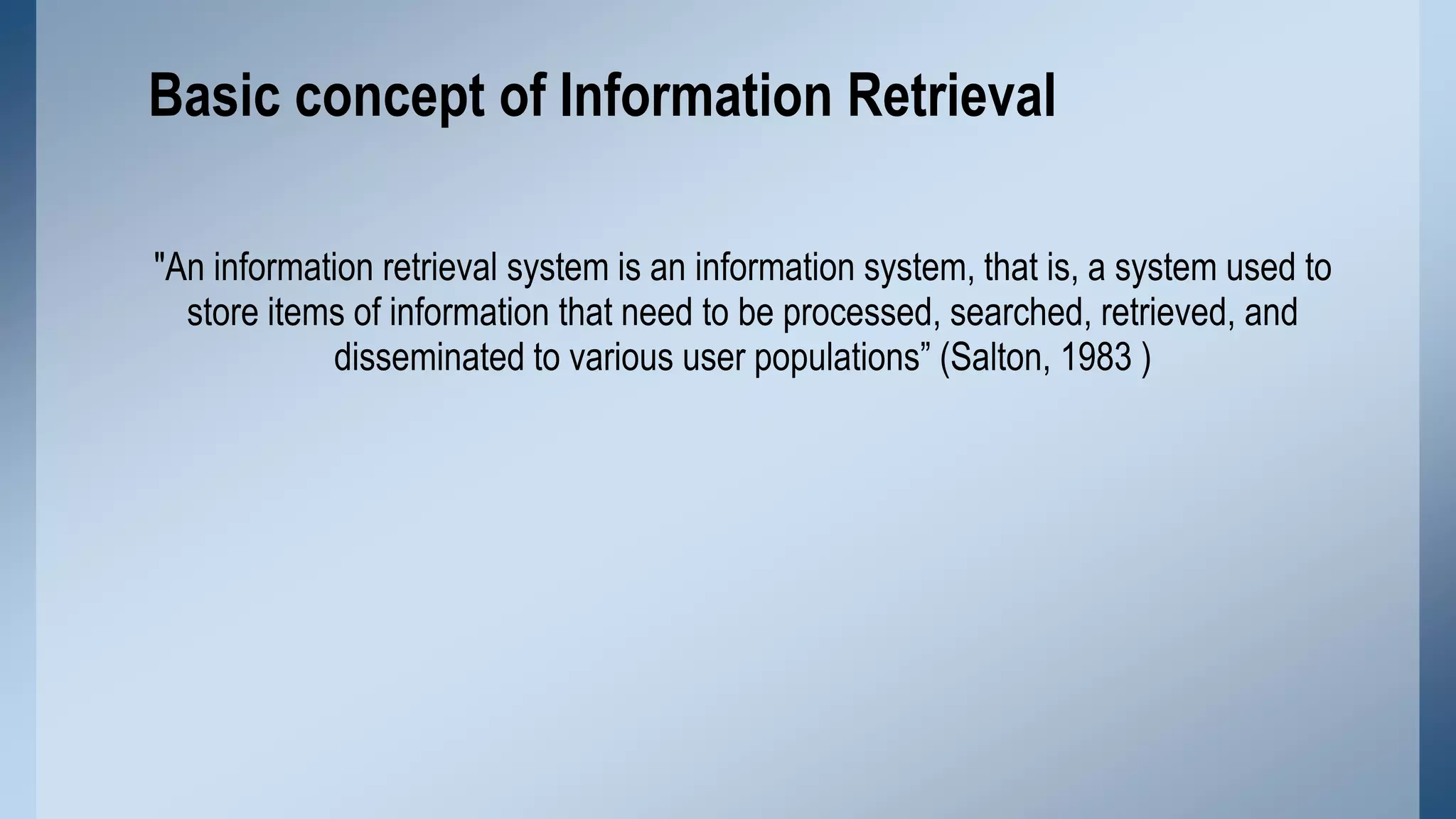 Basic concept of Information Retrieval

"An information retrieval system is an information system, that is, a system used to store items of information that need to be processed, searched, retrieved, and disseminated to various user populations” (Salton, 1983 )